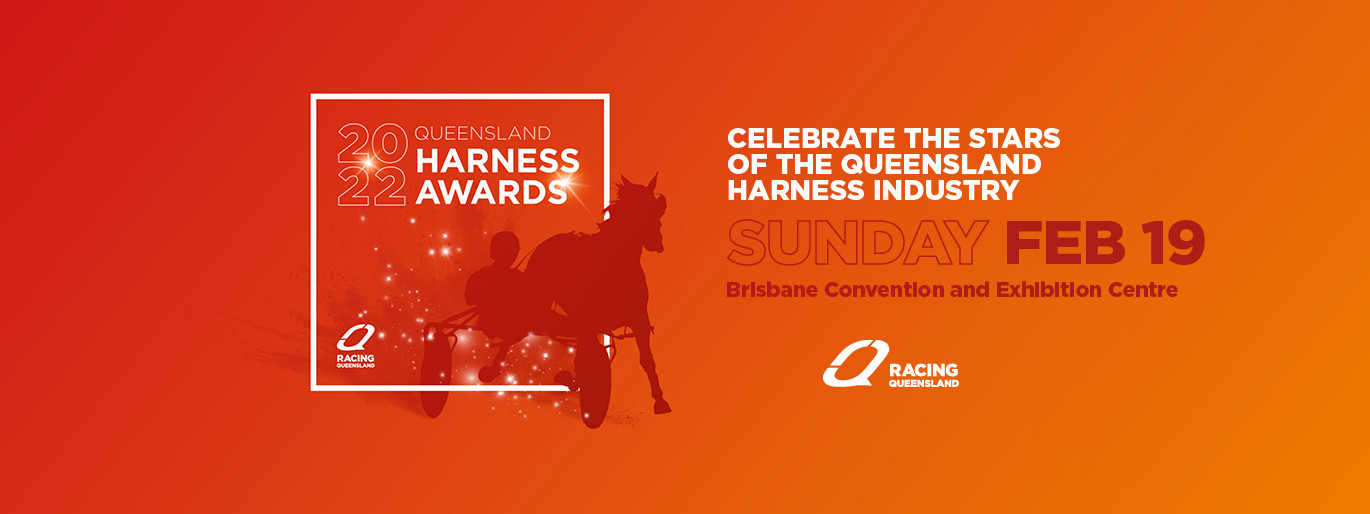 2022 QUEENSLAND HARNESS AWARDS

RACING QUEENSLAND

CELEBRATE THE STARS OF THE QUEENSLAND HARNESS INDUSTRY

SUNDAY FEB 19

Brisbane Convention and Exhibition Centre

RACING QUEENSLAND